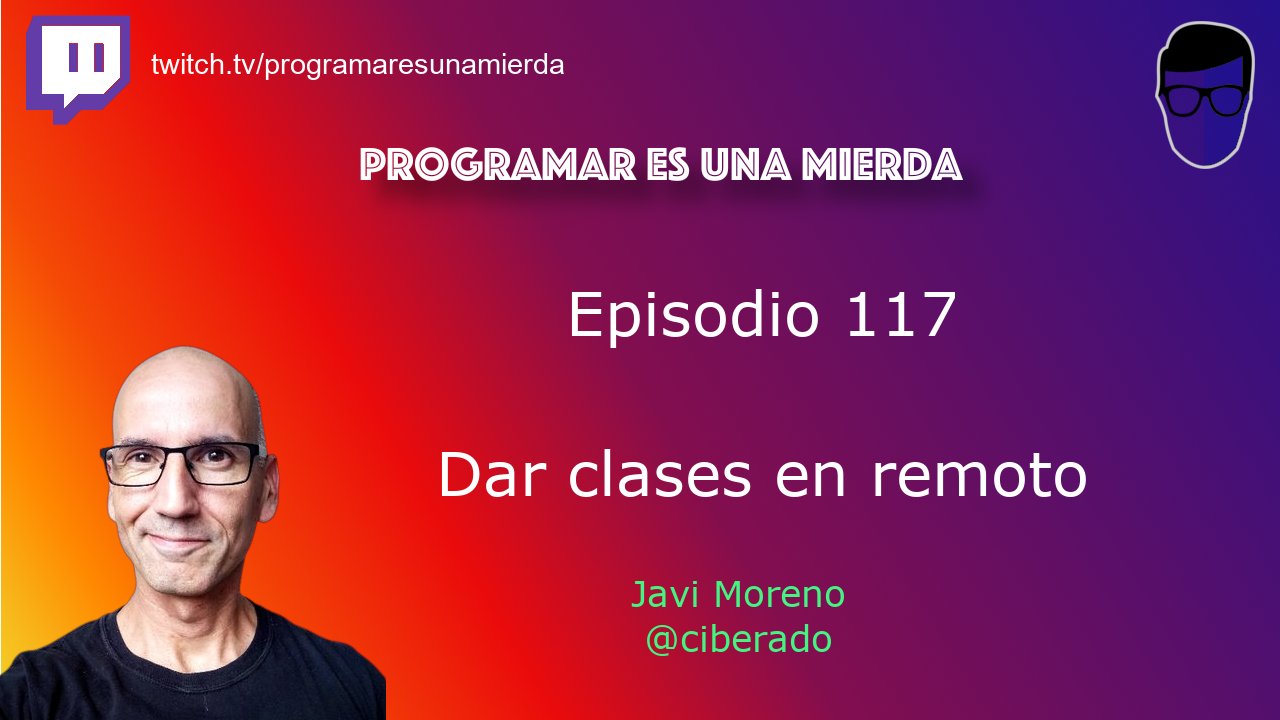 twitch.tv/programaresunamierda

PROGRAMAR ES UNA MIERDA

Episodio 117

Dar clases en remoto

Javi Moreno
@ciberado